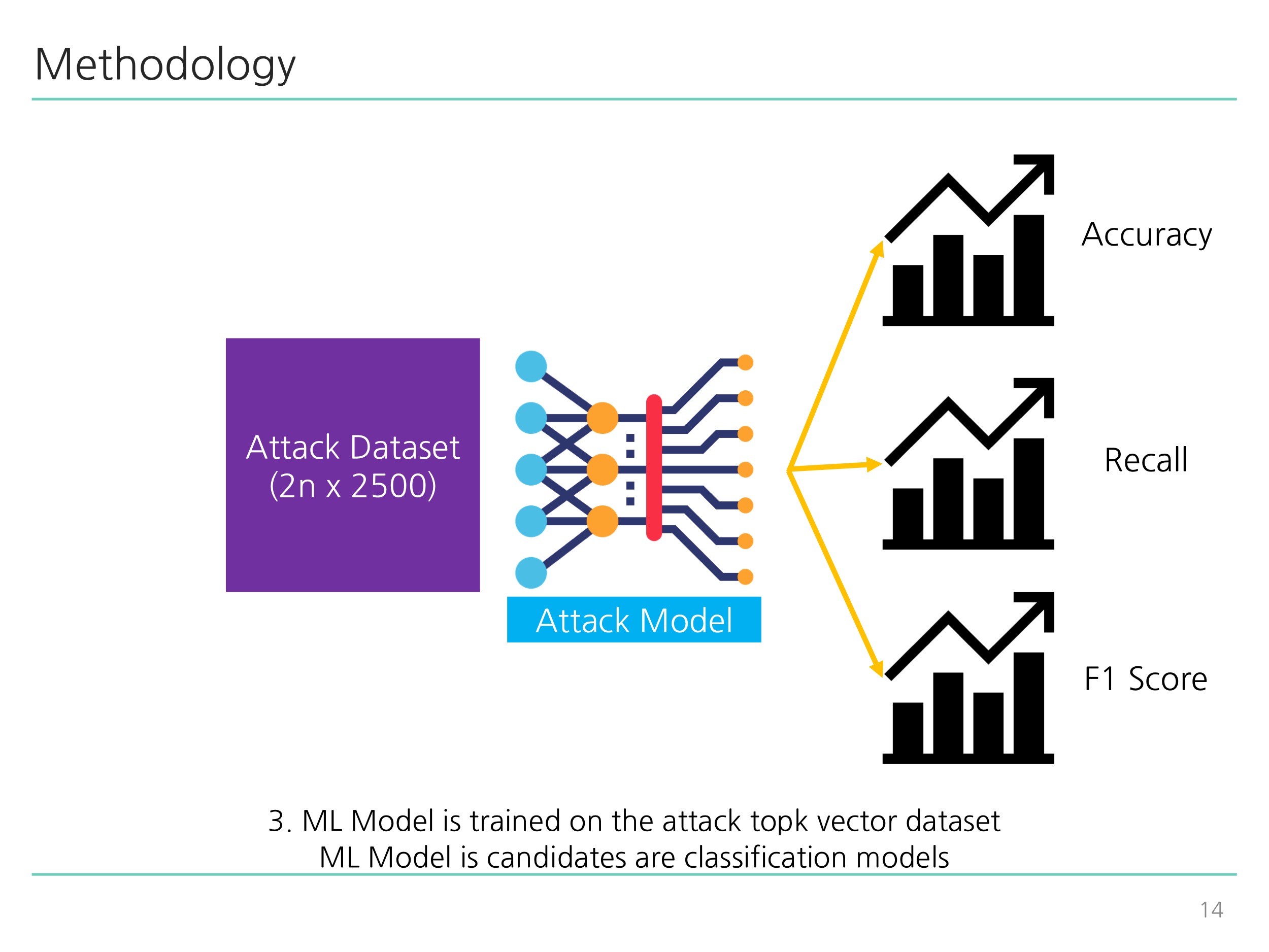 Methodology

Attack Dataset (2n x 2500)

Attack Model

Accuracy

Recall

F1 Score

3. ML Model is trained on the attack topk vector dataset
ML Model is candidates are classification models

14